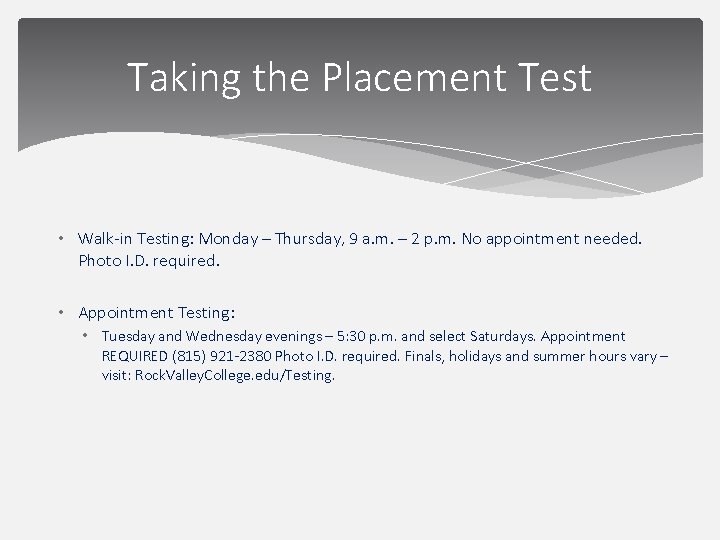 Taking the Placement Test

• Walk-in Testing: Monday – Thursday, 9 a.m. – 2 p.m. No appointment needed. Photo I.D. required.

• Appointment Testing:
  • Tuesday and Wednesday evenings – 5:30 p.m. and select Saturdays. Appointment REQUIRED (815) 921-2380 Photo I.D. required. Finals, holidays and summer hours vary – visit: RockValleyCollege.edu/Testing.